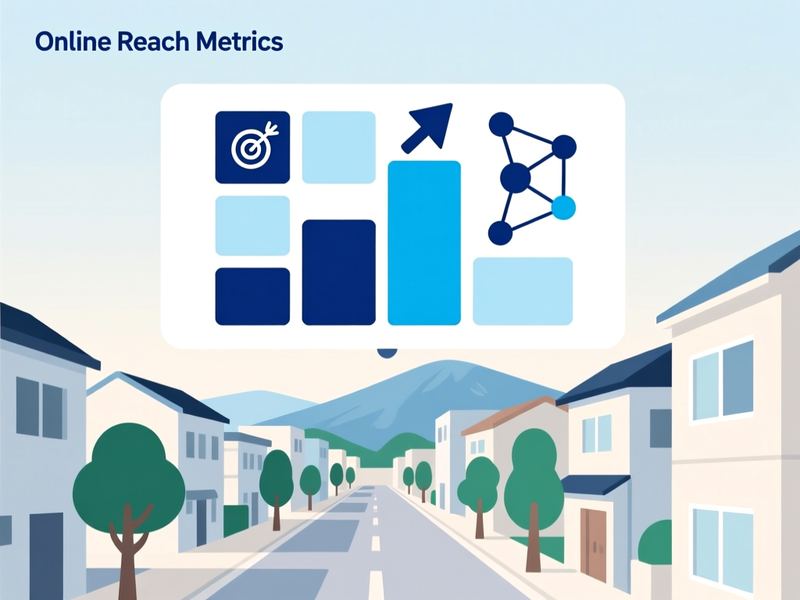 Online Reach Metrics